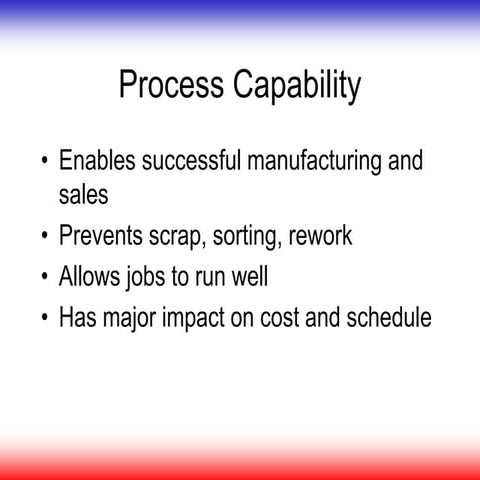 Process Capability

• Enables successful manufacturing and sales
• Prevents scrap, sorting, rework
• Allows jobs to run well
• Has major impact on cost and schedule